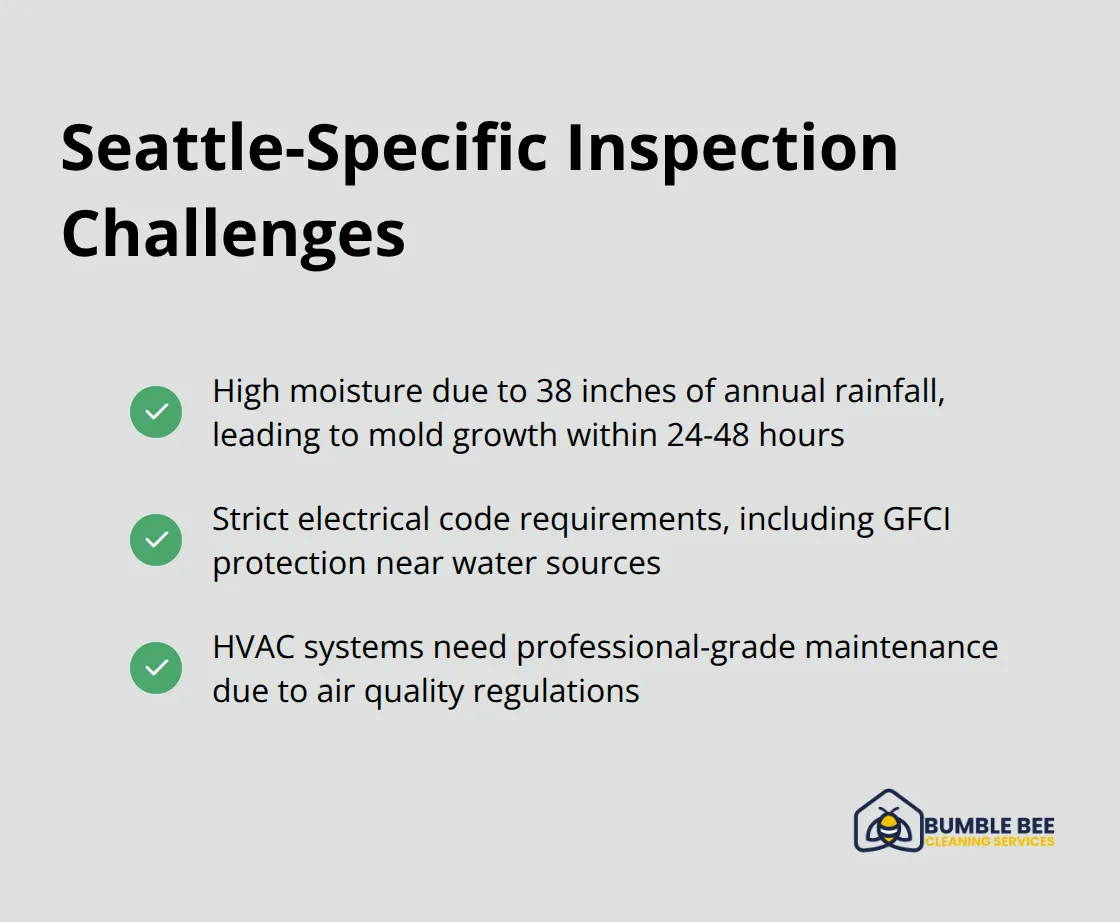 Seattle-Specific Inspection Challenges

High moisture due to 38 inches of annual rainfall, leading to mold growth within 24-48 hours

Strict electrical code requirements, including GFCI protection near water sources

HVAC systems need professional-grade maintenance due to air quality regulations

BUMBLE BEE
CLEANING SERVICES